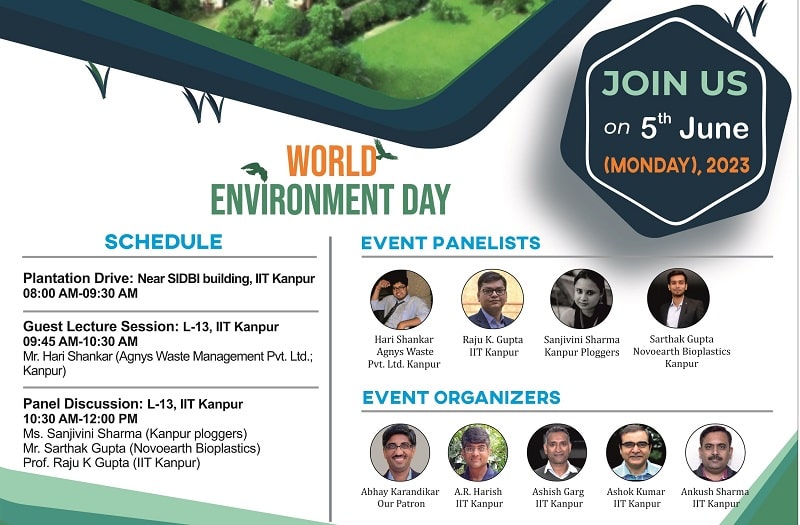 JOIN US
on 5th June
(MONDAY), 2023

WORLD
ENVIRONMENT DAY

SCHEDULE

Plantation Drive: Near SIDBI building, IIT Kanpur
08:00 AM-09:30 AM

Guest Lecture Session: L-13, IIT Kanpur
09:45 AM-10:30 AM
Mr. Hari Shankar (Agnys Waste Management Pvt. Ltd.; Kanpur)

Panel Discussion: L-13, IIT Kanpur
10:30 AM-12:00 PM
Ms. Sanjivini Sharma (Kanpur ploggers)
Mr. Sarthak Gupta (Novoearth Bioplastics)
Prof. Raju K Gupta (IIT Kanpur)

EVENT PANELISTS

Hari Shankar
Agnys Waste
Pvt. Ltd. Kanpur

Raju K. Gupta
IIT Kanpur

Sanjivini Sharma
Kanpur Ploggers

Sarthak Gupta
Novoearth Bioplastics
Kanpur

EVENT ORGANIZERS

Abhay Karandikar
Our Patron

A.R. Harish
IIT Kanpur

Ashish Garg
IIT Kanpur

Ashok Kumar
IIT Kanpur

Ankush Sharma
IIT Kanpur